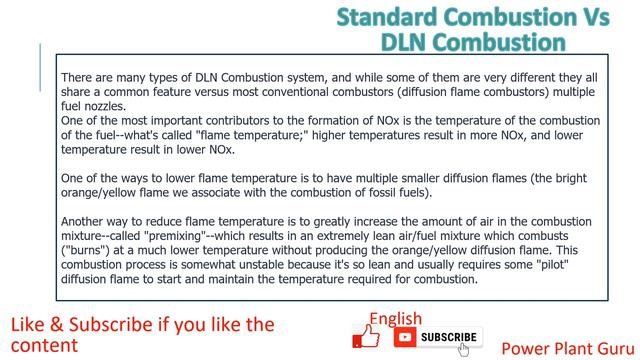 Standard Combustion Vs DLN Combustion

There are many types of DLN Combustion system, and while some of them are very different they all share a common feature versus most conventional combustors (diffusion flame combustors) multiple fuel nozzles.
One of the most important contributors to the formation of NOx is the temperature of the combustion of the fuel--what's called "flame temperature;" higher temperatures result in more NOx, and lower temperature result in lower NOx.

One of the ways to lower flame temperature is to have multiple smaller diffusion flames (the bright orange/yellow flame we associate with the combustion of fossil fuels).

Another way to reduce flame temperature is to greatly increase the amount of air in the combustion mixture--called "premixing"--which results in an extremely lean air/fuel mixture which combusts ("burns") at a much lower temperature without producing the orange/yellow diffusion flame. This combustion process is somewhat unstable because it's so lean and usually requires some "pilot" diffusion flame to start and maintain the temperature required for combustion.

Like & Subscribe if you like the content

English

SUBSCRIBE

Power Plant Guru